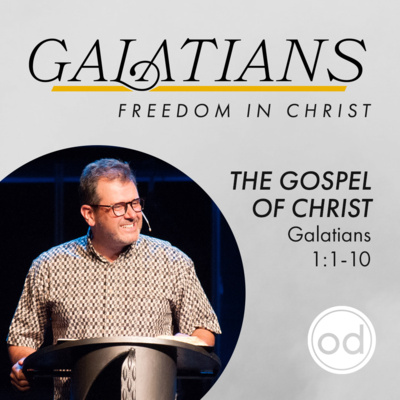 GALATIANS
FREEDOM IN CHRIST

THE GOSPEL OF CHRIST
Galatians 1:1-10

od